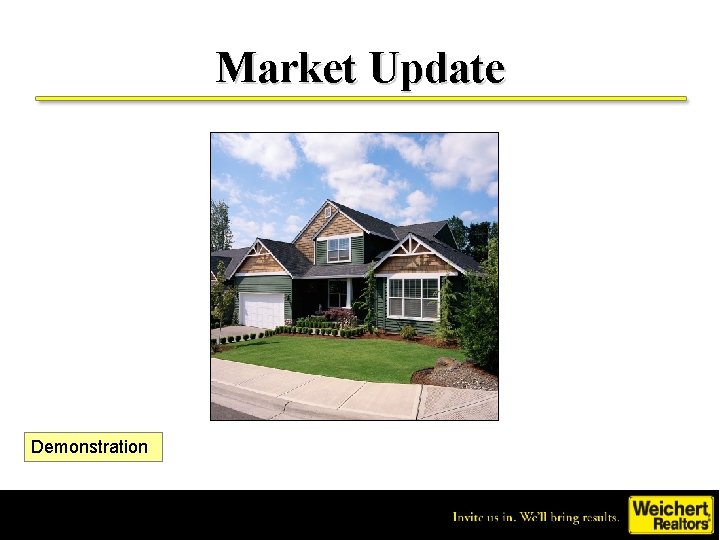 Market Update

Demonstration

Invite us in. We'll bring results.

Weichert Realtors